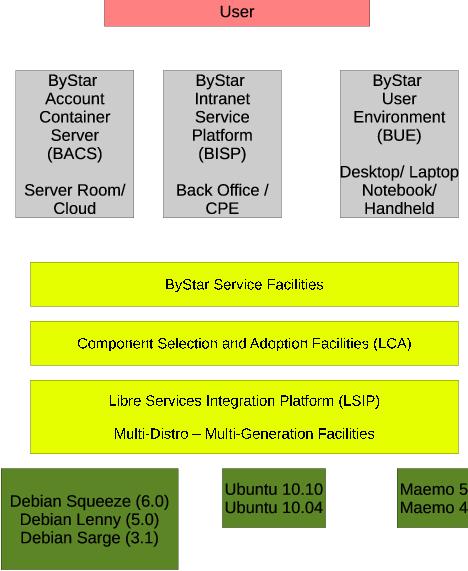 User

ByStar Account Container Server (BACS)

Server Room/ Cloud

ByStar Intranet Service Platform (BISP)

Back Office / CPE

ByStar User Environment (BUE)

Desktop/ Laptop Notebook/ Handheld

ByStar Service Facilities

Component Selection and Adoption Facilities (LCA)

Libre Services Integration Platform (LSIP)

Multi-Distro – Multi-Generation Facilities

Debian Squeeze (6.0)
Debian Lenny (5.0)
Debian Sarge (3.1)

Ubuntu 10.10
Ubuntu 10.04

Maemo 5
Maemo 4